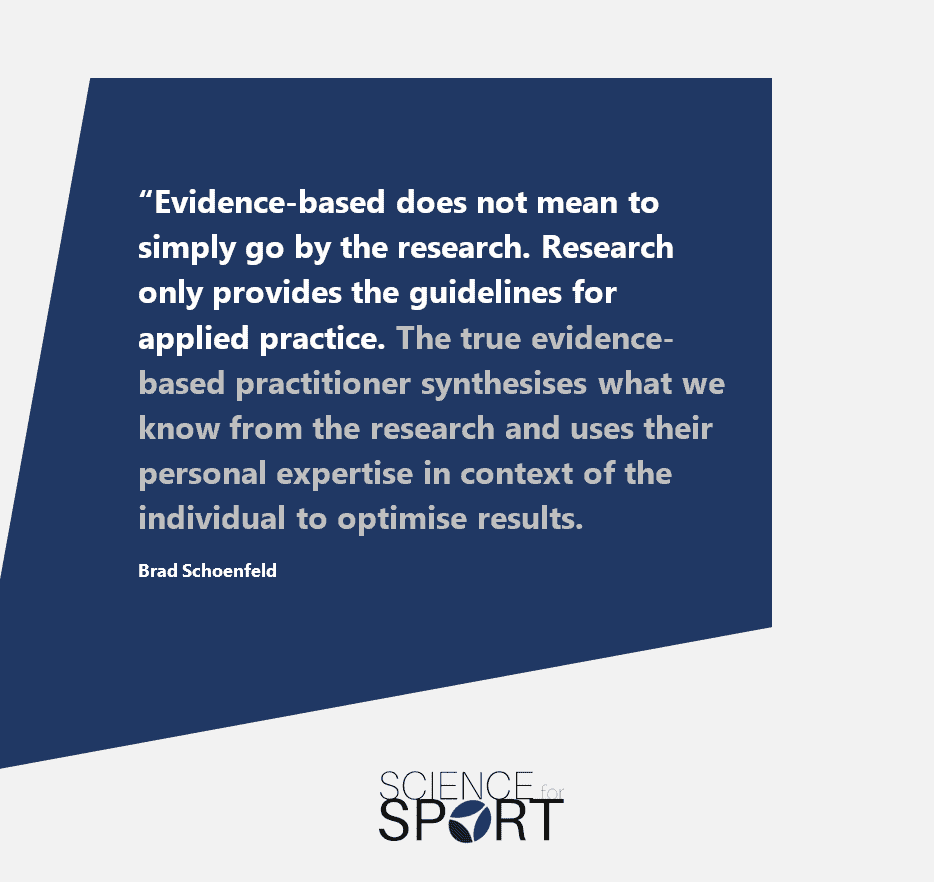 “Evidence-based does not mean to simply go by the research. Research only provides the guidelines for applied practice. The true evidence-based practitioner synthesises what we know from the research and uses their personal expertise in context of the individual to optimise results.

Brad Schoenfeld

SCIENCE for SPORT